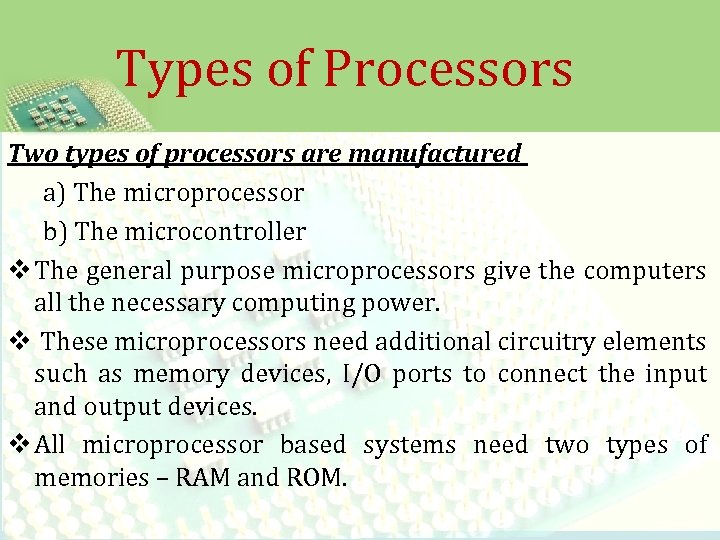 Types of Processors

Two types of processors are manufactured

a) The microprocessor

b) The microcontroller

❖ The general purpose microprocessors give the computers all the necessary computing power.

❖ These microprocessors need additional circuitry elements such as memory devices, I/O ports to connect the input and output devices.

❖ All microprocessor based systems need two types of memories – RAM and ROM.